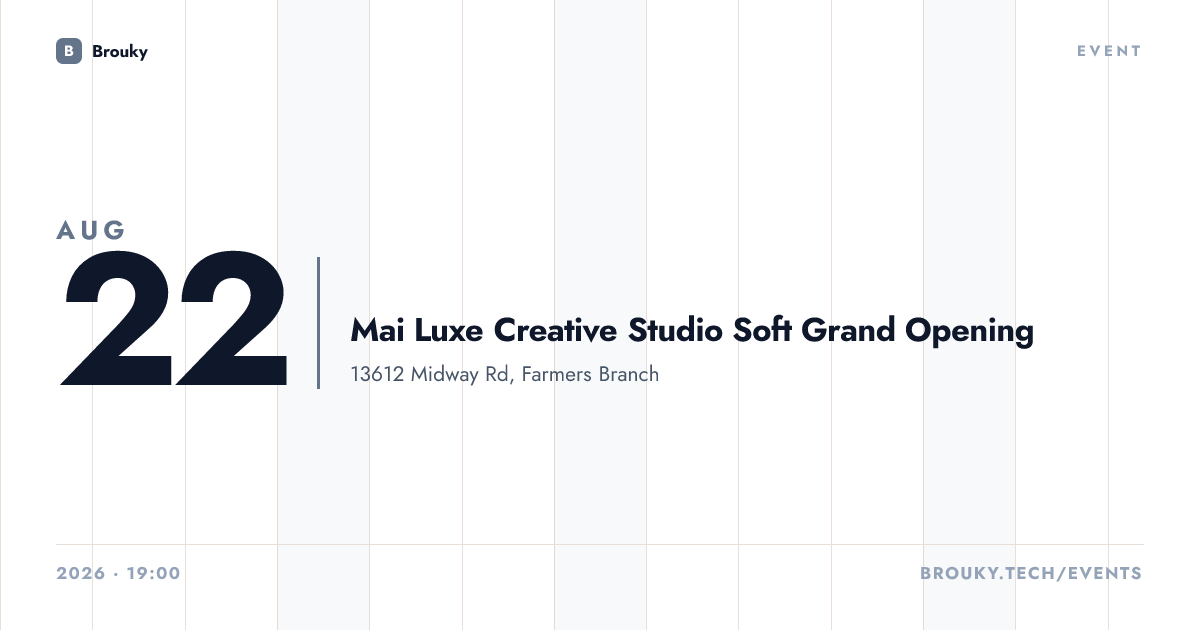 B Brouky

EVENT

AUG
22

Mai Luxe Creative Studio Soft Grand Opening

13612 Midway Rd, Farmers Branch

2026 · 19:00

BROUKY.TECH/EVENTS